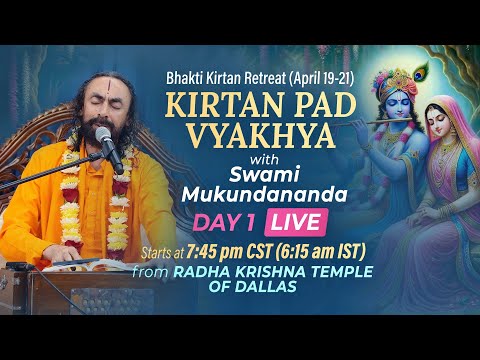 Bhakti Kirtan Retreat (April 19-21)

KIRTAN PAD VYAKHYA

with

Swami Mukundananda

DAY 1 LIVE

Starts at 7:45 pm CST (6:15 am IST)

from RADHA KRISHNA TEMPLE OF DALLAS